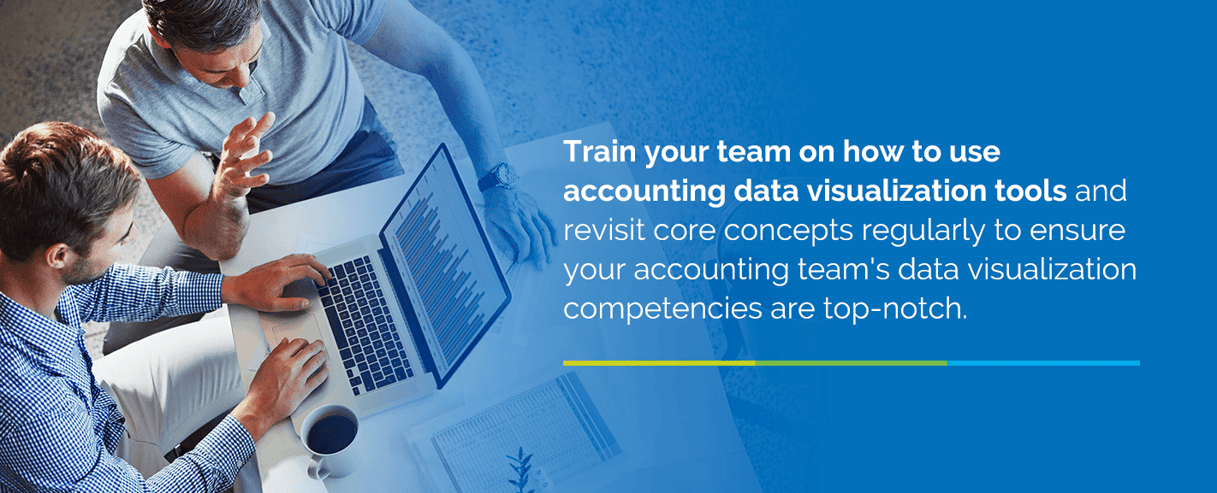 Train your team on how to use accounting data visualization tools and revisit core concepts regularly to ensure your accounting team's data visualization competencies are top-notch.